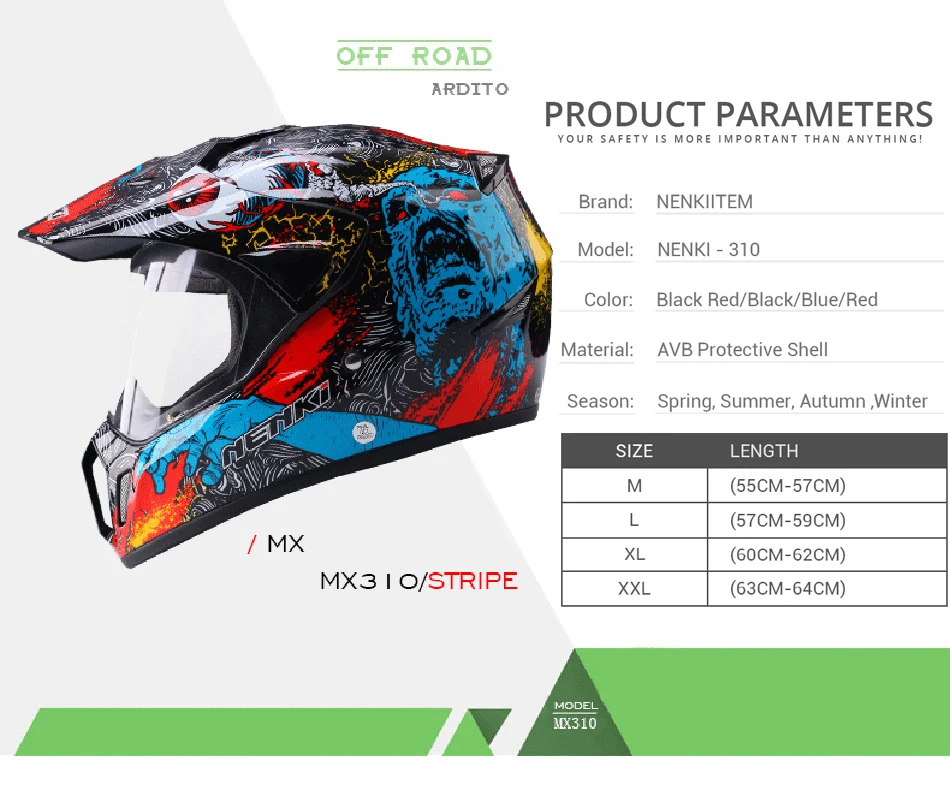 OFF ROAD
ARDITO

PRODUCT PARAMETERS
YOUR SAFETY IS MORE IMPORTANT THAN ANYTHING!

Brand: NENKIITEM
Model: NENKI - 310
Color: Black Red/Black/Blue/Red
Material: AVB Protective Shell
Season: Spring, Summer, Autumn ,Winter

| SIZE | LENGTH |
|---|---|
| M | (55CM-57CM) |
| L | (57CM-59CM) |
| XL | (60CM-62CM) |
| XXL | (63CM-64CM) |

NENKI

/ MX
MX310/STRIPE

MODEL
MX310